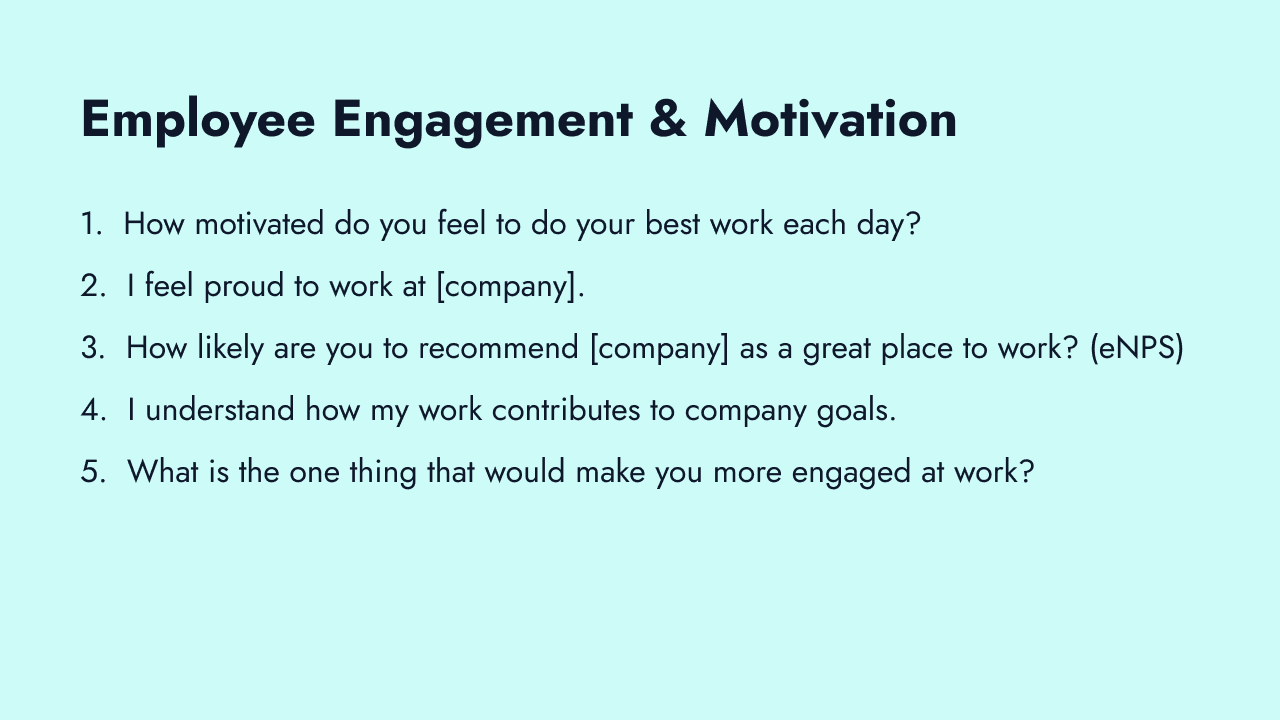 Employee Engagement & Motivation

1. How motivated do you feel to do your best work each day?
2. I feel proud to work at [company].
3. How likely are you to recommend [company] as a great place to work? (eNPS)
4. I understand how my work contributes to company goals.
5. What is the one thing that would make you more engaged at work?